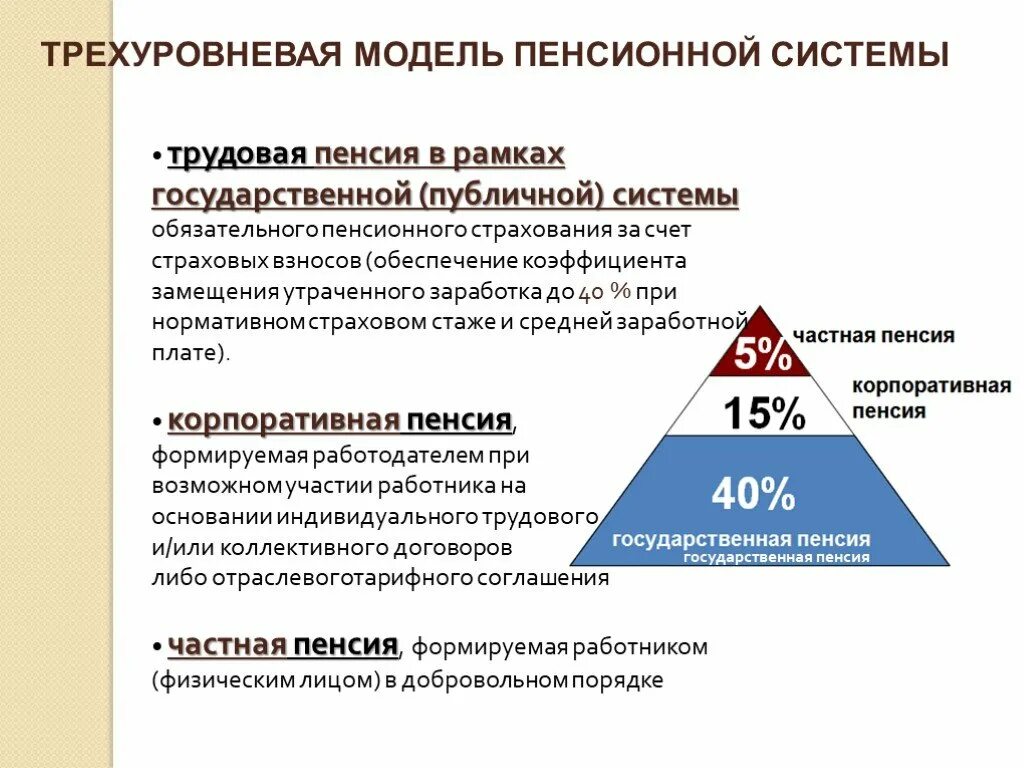 ТРЕХУРОВНЕВАЯ МОДЕЛЬ ПЕНСИОННОЙ СИСТЕМЫ

• трудовая пенсия в рамках государственной (публичной) системы обязательного пенсионного страхования за счет страховых взносов (обеспечение коэффициента замещения утраченного заработка до 40 % при нормативном страховом стаже и средней заработной плате).

• корпоративная пенсия, формируемая работодателем при возможном участии работника на основании индивидуального трудового и/или коллективного договоров либо отраслевоготарифного соглашения

• частная пенсия, формируемая работником (физическим лицом) в добровольном порядке

5%
частная пенсия
15%
корпоративная пенсия
40%
государственная пенсия
государственная пенсия